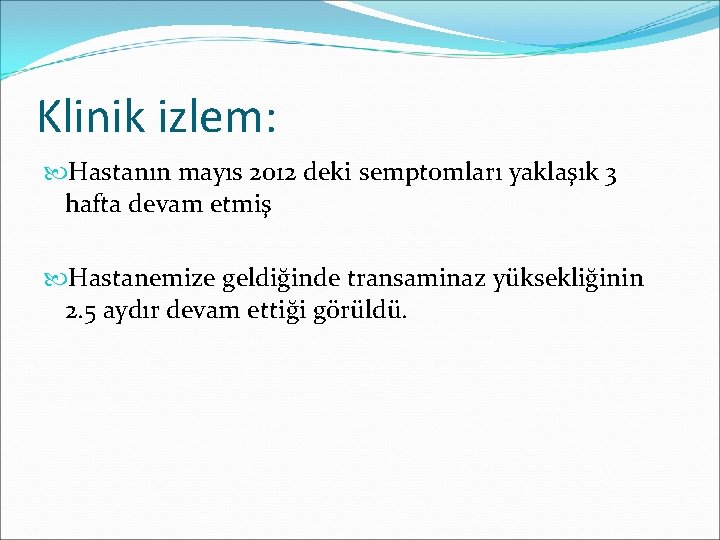 Klinik izlem:

Hastanın mayıs 2012 deki semptomları yaklaşık 3 hafta devam etmiş

Hastanemize geldiğinde transaminaz yüksekliğinin 2.5 aydır devam ettiği görüldü.